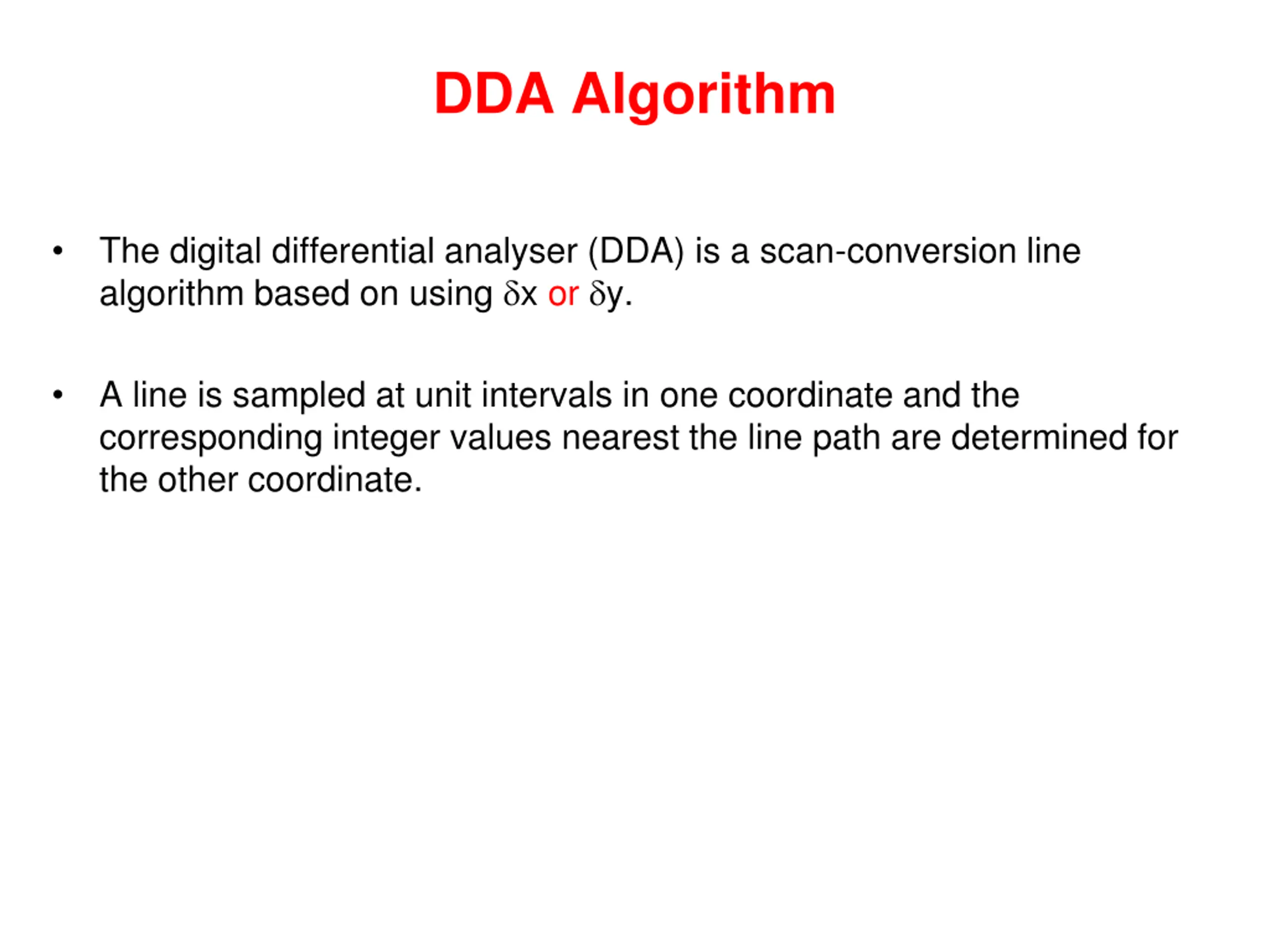 DDA Algorithm

• The digital differential analyser (DDA) is a scan-conversion line algorithm based on using $\delta x$ or $\delta y$.

• A line is sampled at unit intervals in one coordinate and the corresponding integer values nearest the line path are determined for the other coordinate.